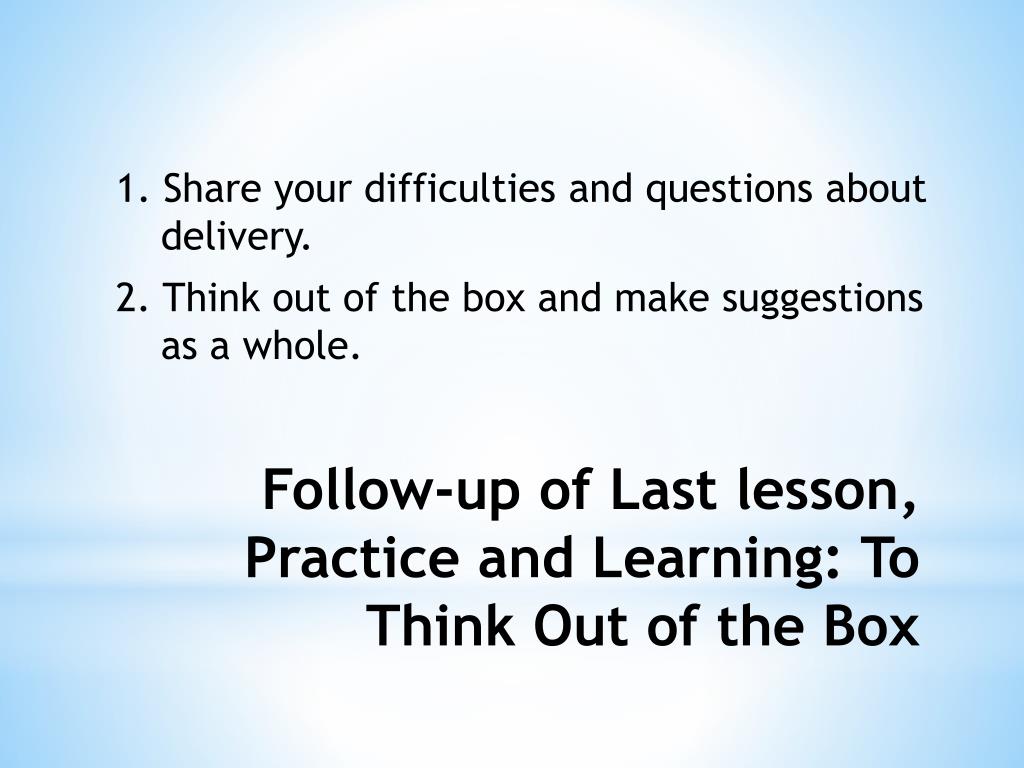 1. Share your difficulties and questions about delivery.
2. Think out of the box and make suggestions as a whole.

Follow-up of Last lesson, Practice and Learning: To Think Out of the Box